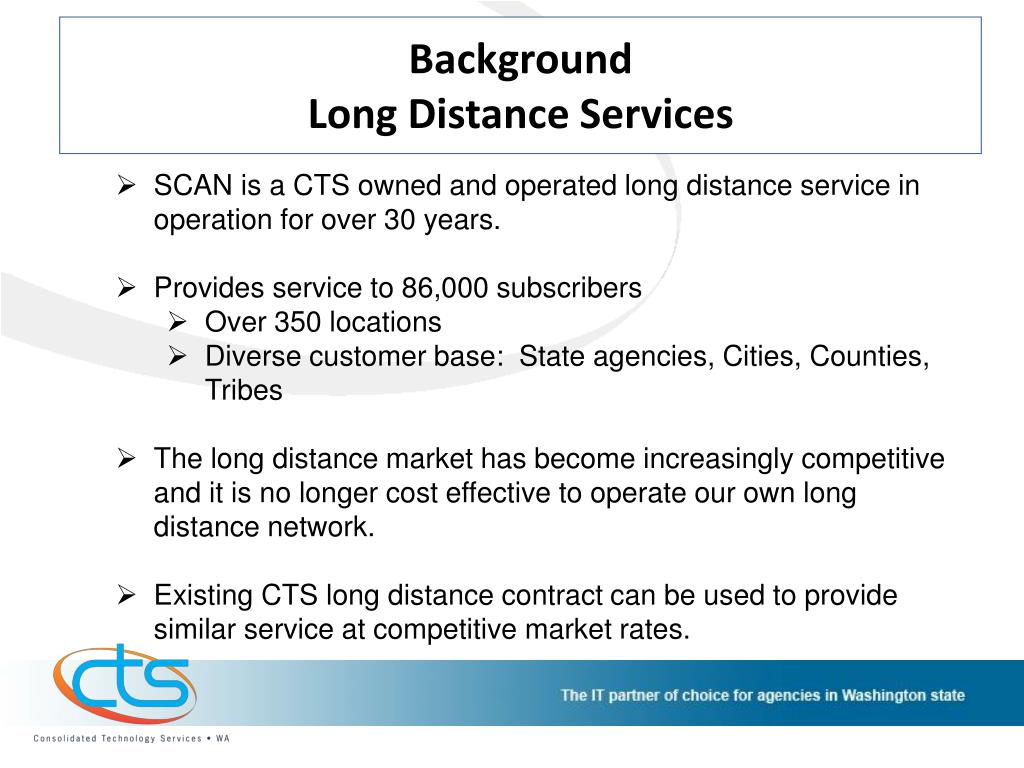 Background
Long Distance Services

➢ SCAN is a CTS owned and operated long distance service in operation for over 30 years.

➢ Provides service to 86,000 subscribers
➢ Over 350 locations
➢ Diverse customer base: State agencies, Cities, Counties, Tribes

➢ The long distance market has become increasingly competitive and it is no longer cost effective to operate our own long distance network.

➢ Existing CTS long distance contract can be used to provide similar service at competitive market rates.

cts

Consolidated Technology Services • WA

The IT partner of choice for agencies in Washington state